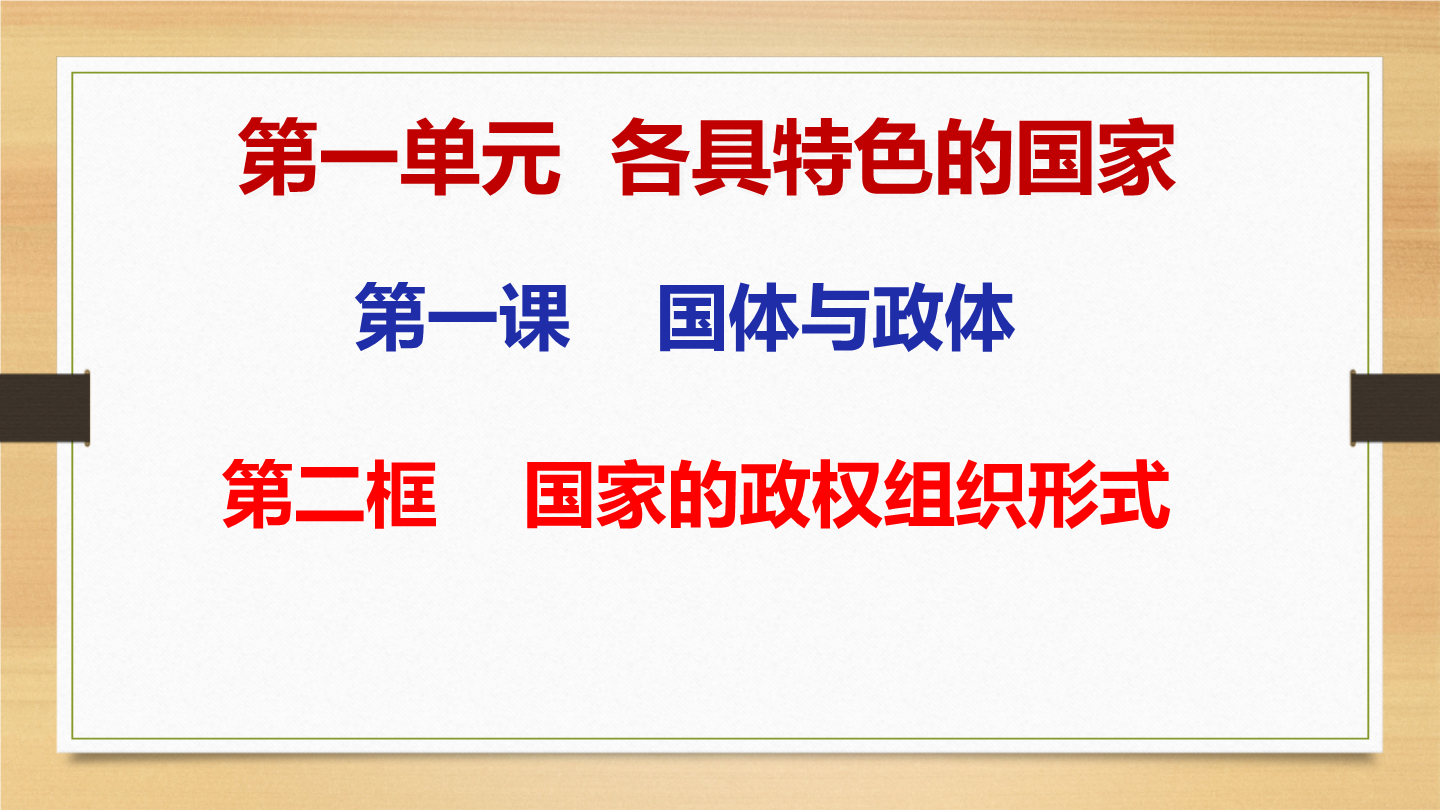 第一单元 各具特色的国家

第一课 国体与政体

第二框 国家的政权组织形式